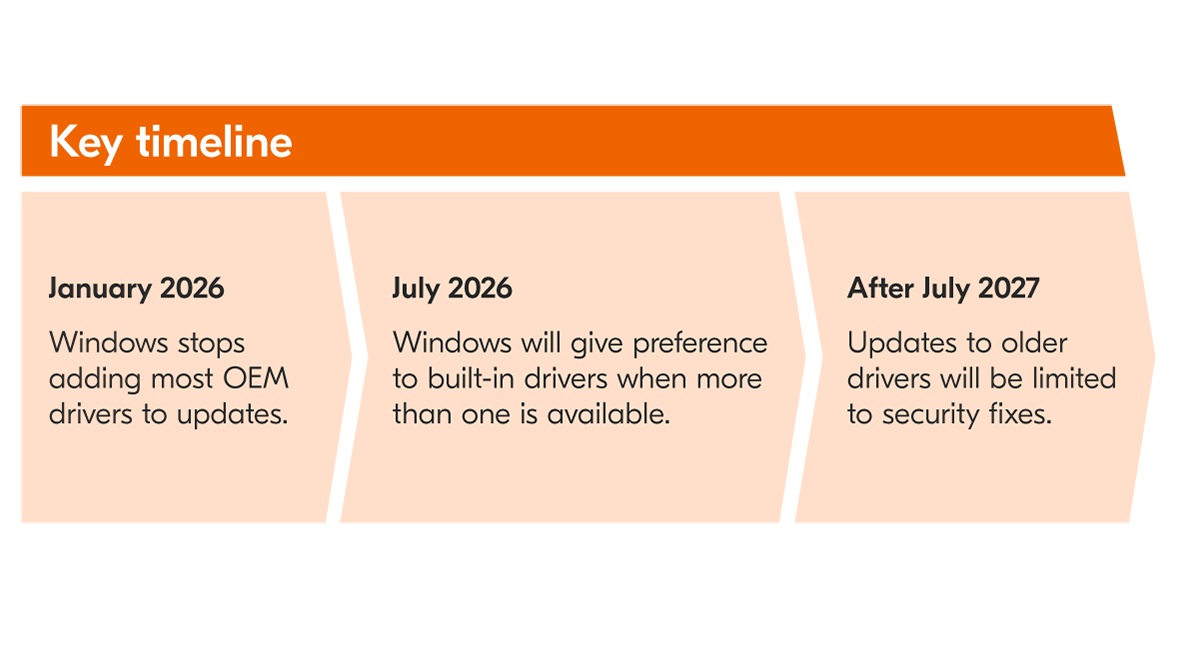 Key timeline

January 2026

Windows stops adding most OEM drivers to updates.

July 2026

Windows will give preference to built-in drivers when more than one is available.

After July 2027

Updates to older drivers will be limited to security fixes.